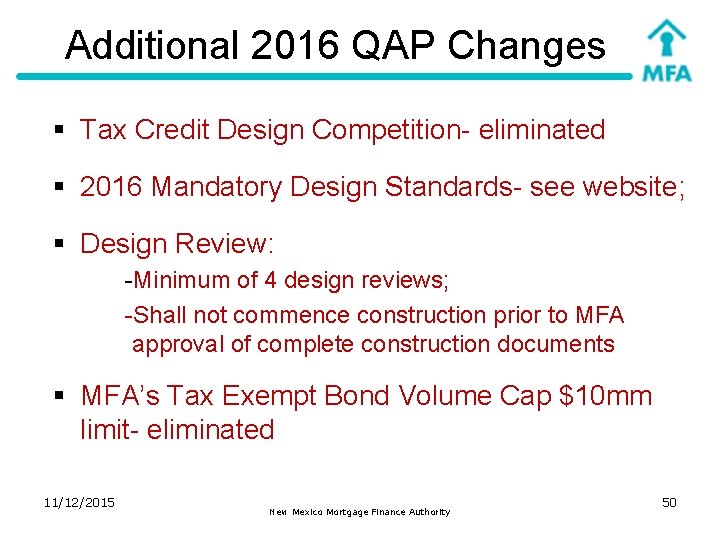 Additional 2016 QAP Changes

MFA

▪ Tax Credit Design Competition- eliminated

▪ 2016 Mandatory Design Standards- see website;

▪ Design Review:

-Minimum of 4 design reviews;

-Shall not commence construction prior to MFA approval of complete construction documents

▪ MFA's Tax Exempt Bond Volume Cap $10mm limit- eliminated

11/12/2015

New Mexico Mortgage Finance Authority

50